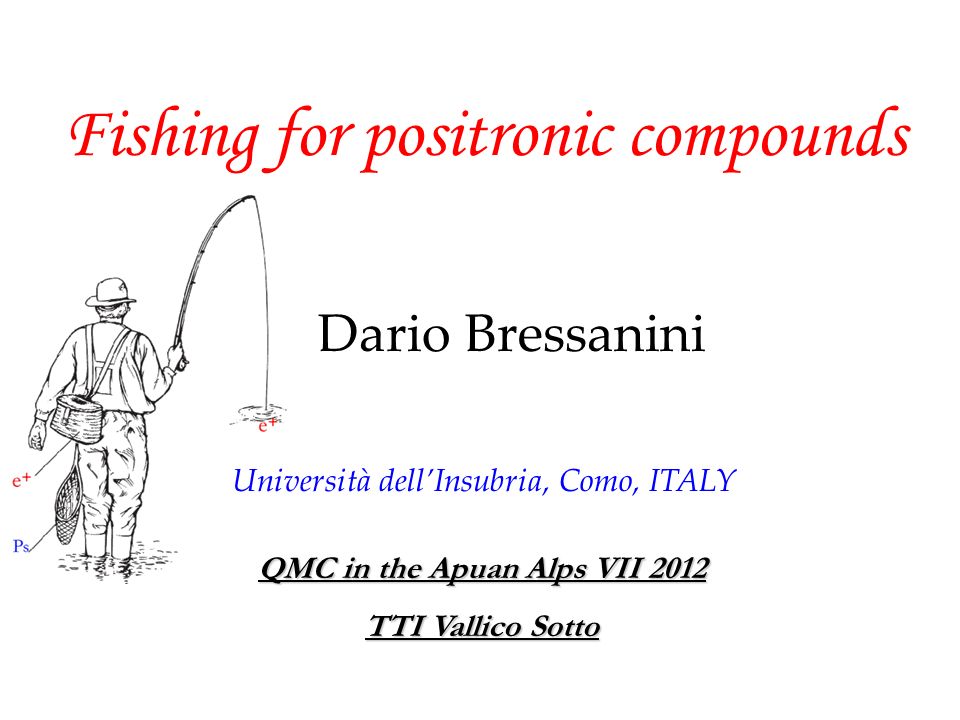 Fishing for positronic compounds

$e^+$

$e^+$

Ps

Dario Bressanini

Università dell'Insubria, Como, ITALY

QMC in the Apuan Alps VII 2012

TTI Vallico Sotto